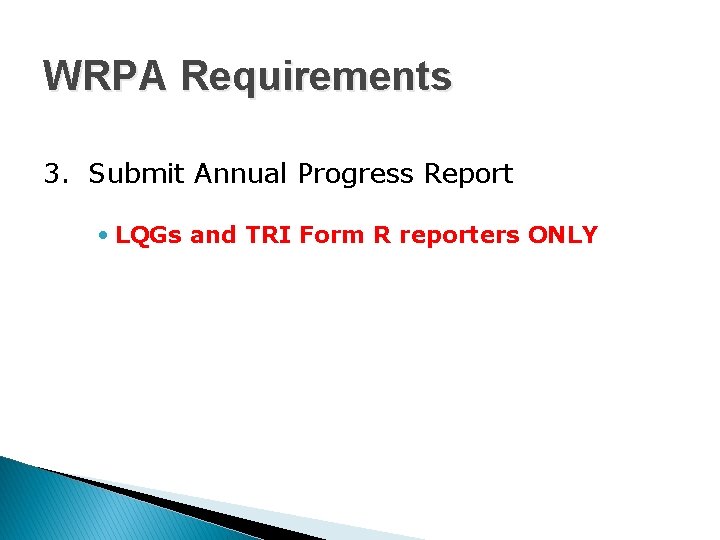 WRPA Requirements

3. Submit Annual Progress Report

• LQGs and TRI Form R reporters ONLY